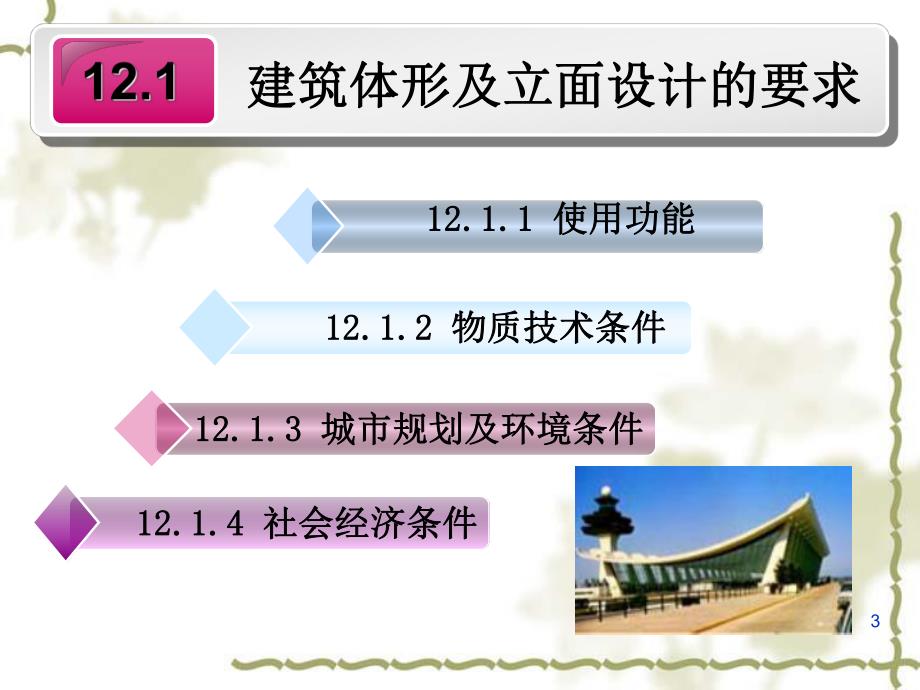 12.1 建筑体形及立面设计的要求

12.1.1 使用功能

12.1.2 物质技术条件

12.1.3 城市规划及环境条件

12.1.4 社会经济条件

3